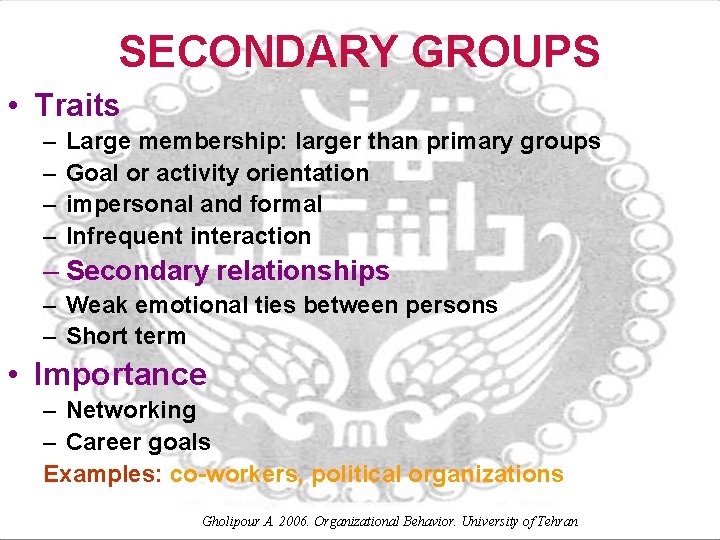 SECONDARY GROUPS

• Traits
– Large membership: larger than primary groups
– Goal or activity orientation
– impersonal and formal
– Infrequent interaction
– Secondary relationships
– Weak emotional ties between persons
– Short term

• Importance
– Networking
– Career goals

Examples: co-workers, political organizations

Gholipour A. 2006. Organizational Behavior. University of Tehran